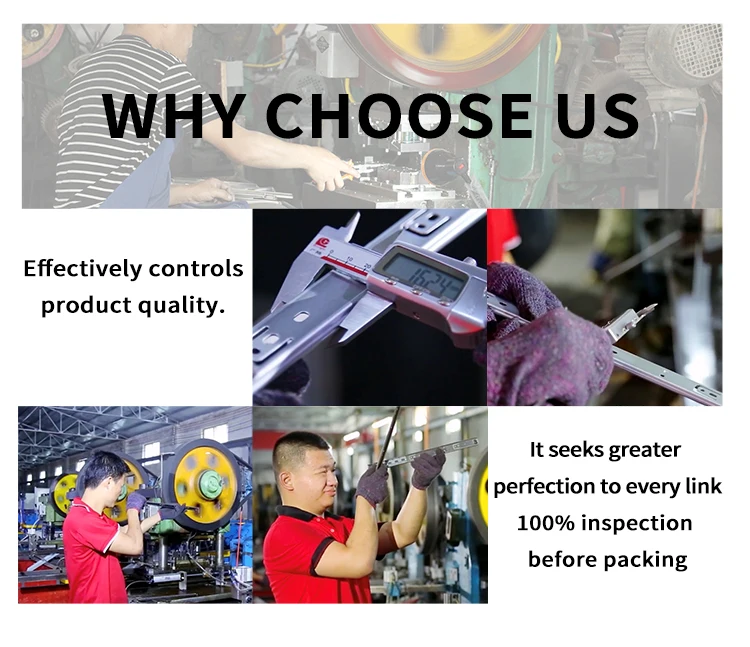 WHY CHOOSE US

Effectively controls product quality.

16.24

It seeks greater perfection to every link 100% inspection before packing